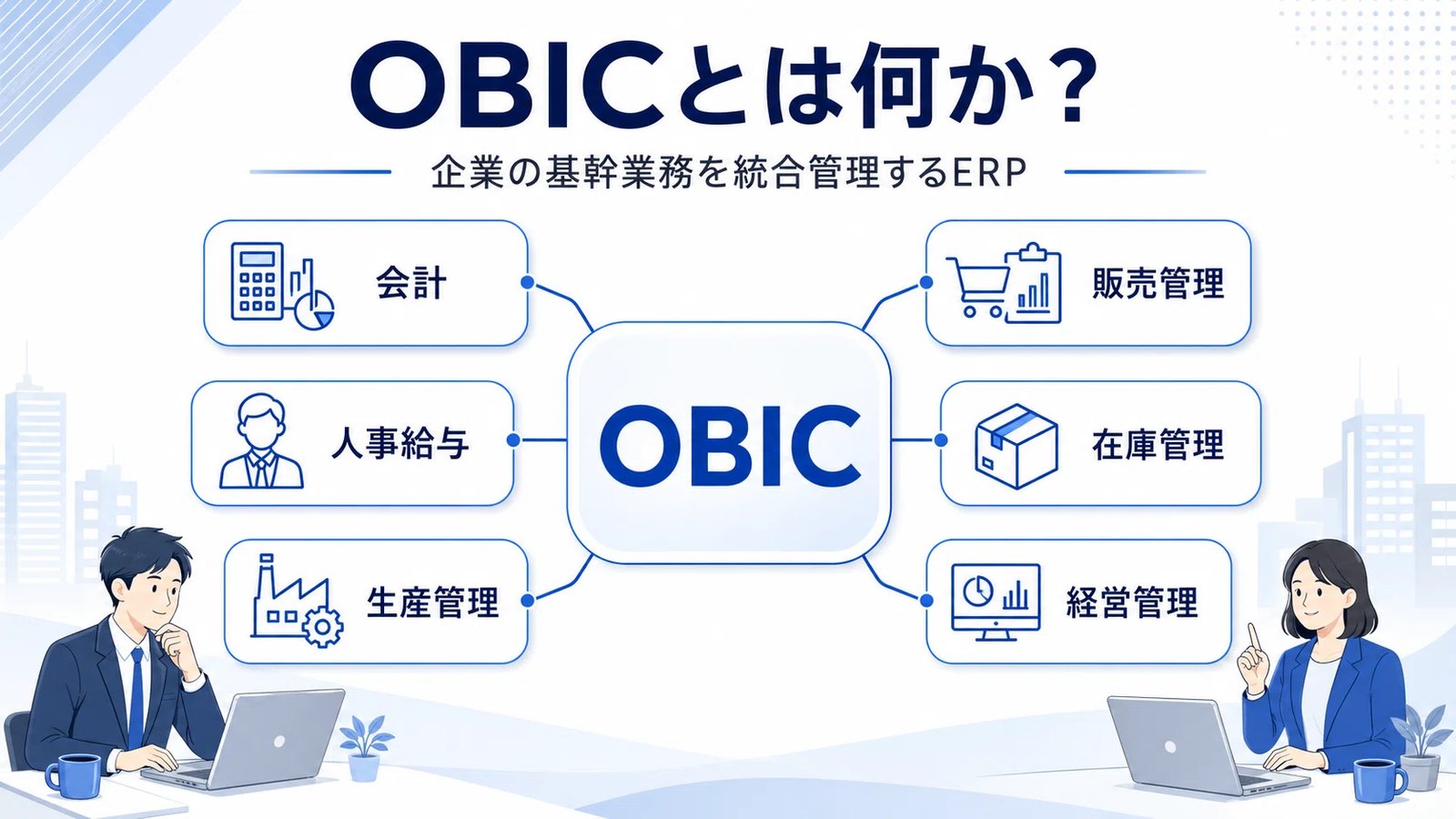 OBICとは何か？

企業の基幹業務を統合管理するERP

会計

人事給与

生産管理

OBIC

販売管理

在庫管理

経営管理